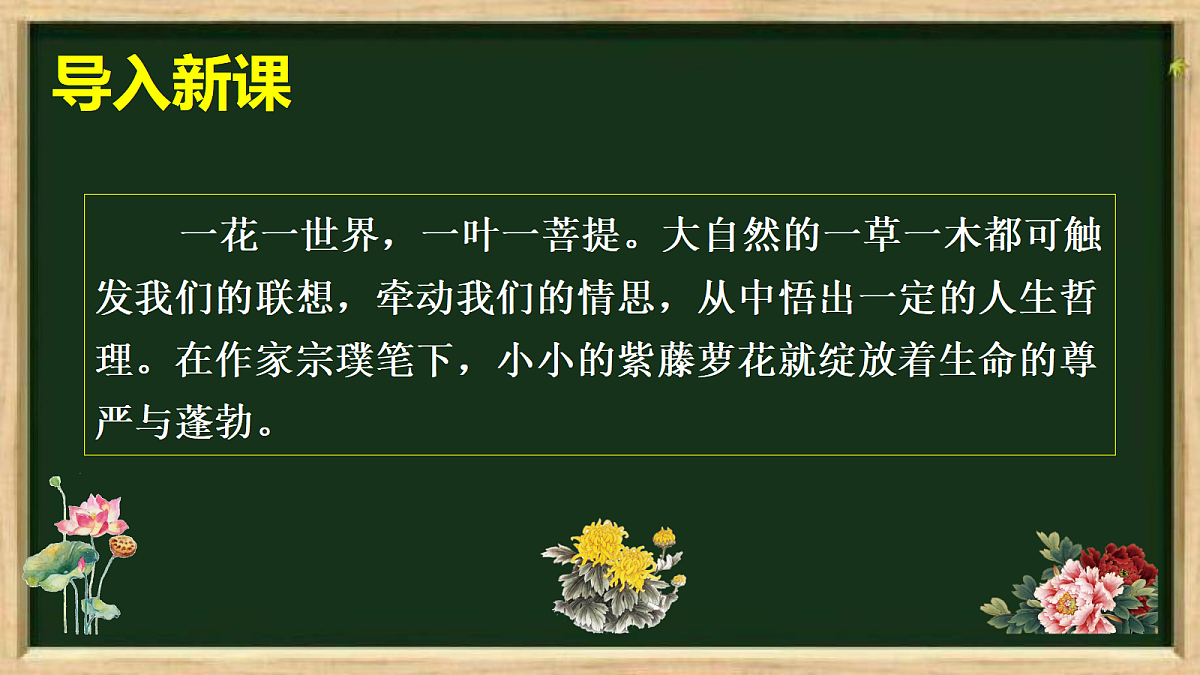 导入新课

一花一世界，一叶一菩提。大自然的一草一木都可触发我们的联想，牵动我们的情思，从中悟出一定的人生哲理。在作家宗璞笔下，小小的紫藤萝花就绽放着生命的尊严与蓬勃。